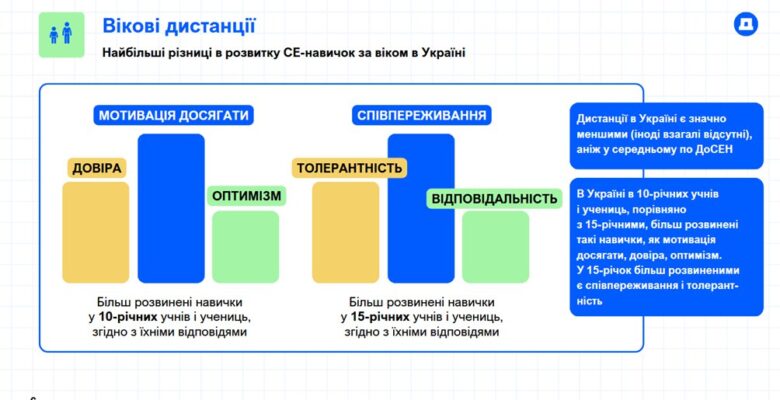 Вікові дистанції

Найбільші різниці в розвитку СЕ-навичок за віком в Україні

МОТИВАЦІЯ ДОСЯГАТИ

ДОВІРА

ОПТИМІЗМ

Більш розвинені навички у 10-річних учнів і учениць, згідно з їхніми відповідями

СПІВПЕРЕЖИВАННЯ

ТОЛЕРАНТНІСТЬ

ВІДПОВІДАЛЬНІСТЬ

Більш розвинені навички у 15-річних учнів і учениць, згідно з їхніми відповідями

Дистанції в Україні є значно меншими (іноді взагалі відсутні), аніж у середньому по ДоСЕН

В Україні в 10-річних учнів і учениць, порівняно з 15-річними, більш розвинені такі навички, як мотивація досягати, довіра, оптимізм. У 15-річок більш розвиненими є співпереживання і толерантність